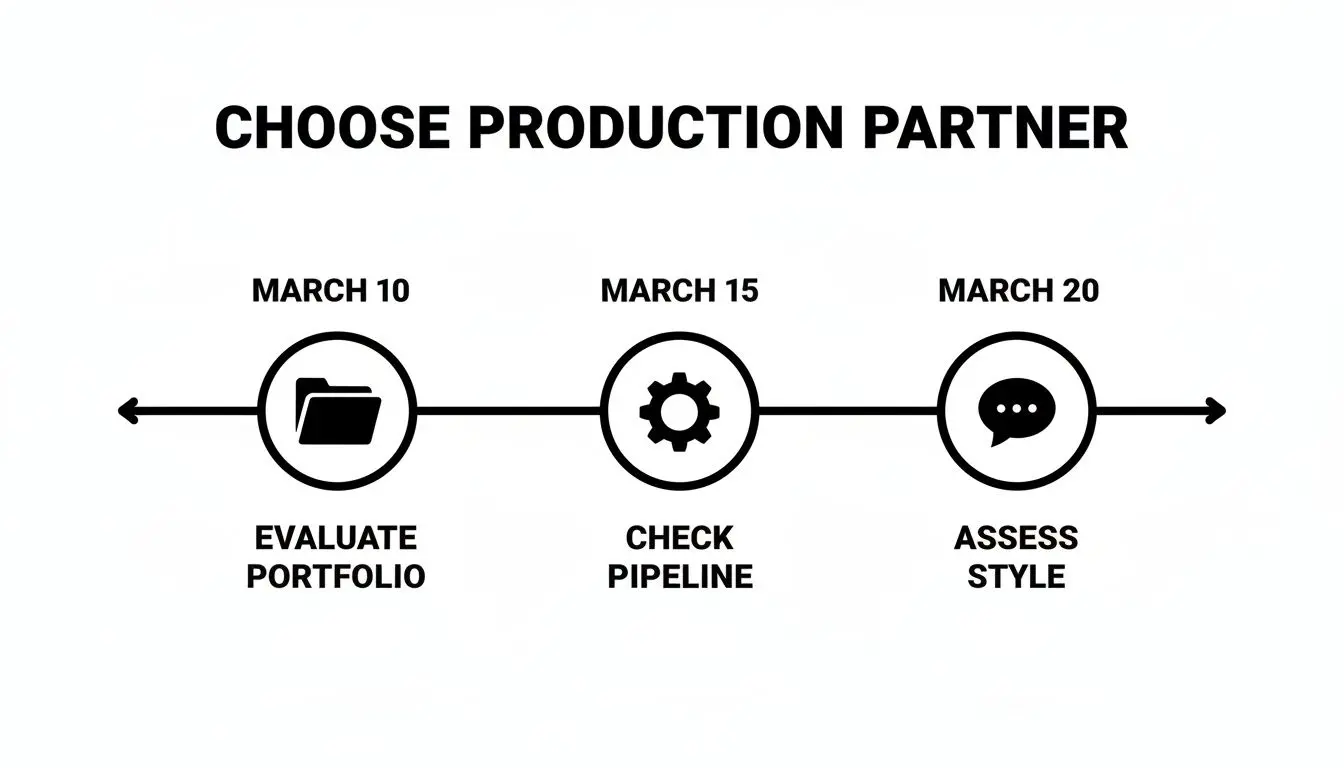 CHOOSE PRODUCTION PARTNER

MARCH 10

EVALUATE PORTFOLIO

MARCH 15

CHECK PIPELINE

MARCH 20

ASSESS STYLE